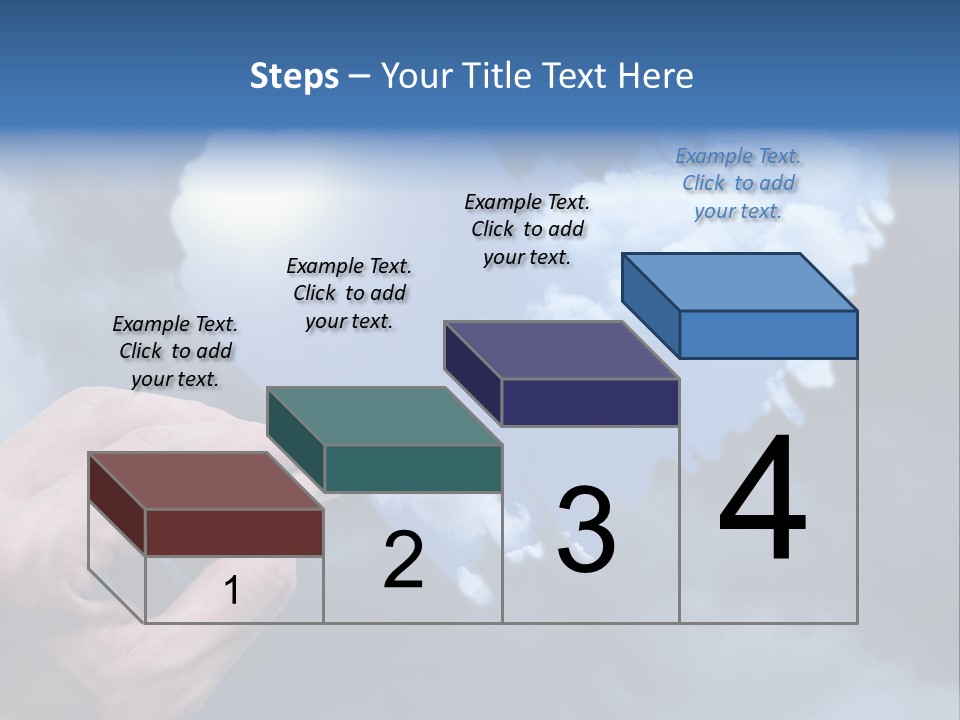 Steps – Your Title Text Here

Example Text. Click to add your text.

Example Text. Click to add your text.

Example Text. Click to add your text.

Example Text. Click to add your text.

1

2

3

4